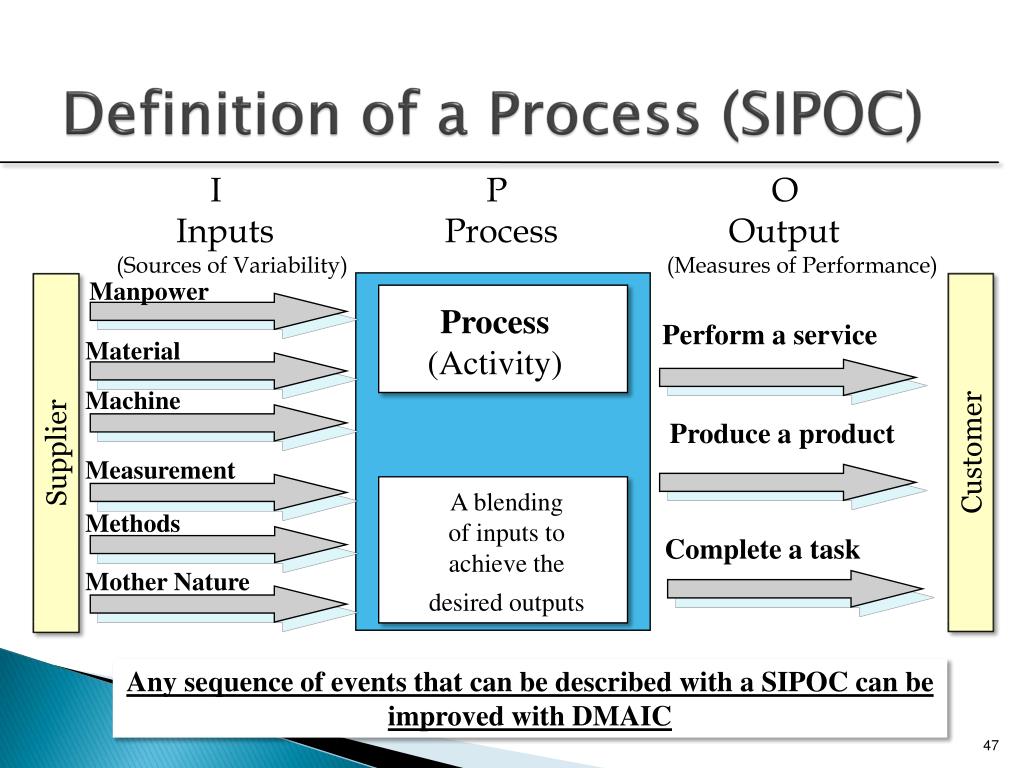 Definition of a Process (SIPOC)

I
Inputs
(Sources of Variability)

P
Process

O
Output
(Measures of Performance)

Supplier

Manpower

Material

Machine

Measurement

Methods

Mother Nature

Process
(Activity)

A blending of inputs to achieve the desired outputs

Perform a service

Produce a product

Complete a task

Customer

Any sequence of events that can be described with a SIPOC can be improved with DMAIC

47